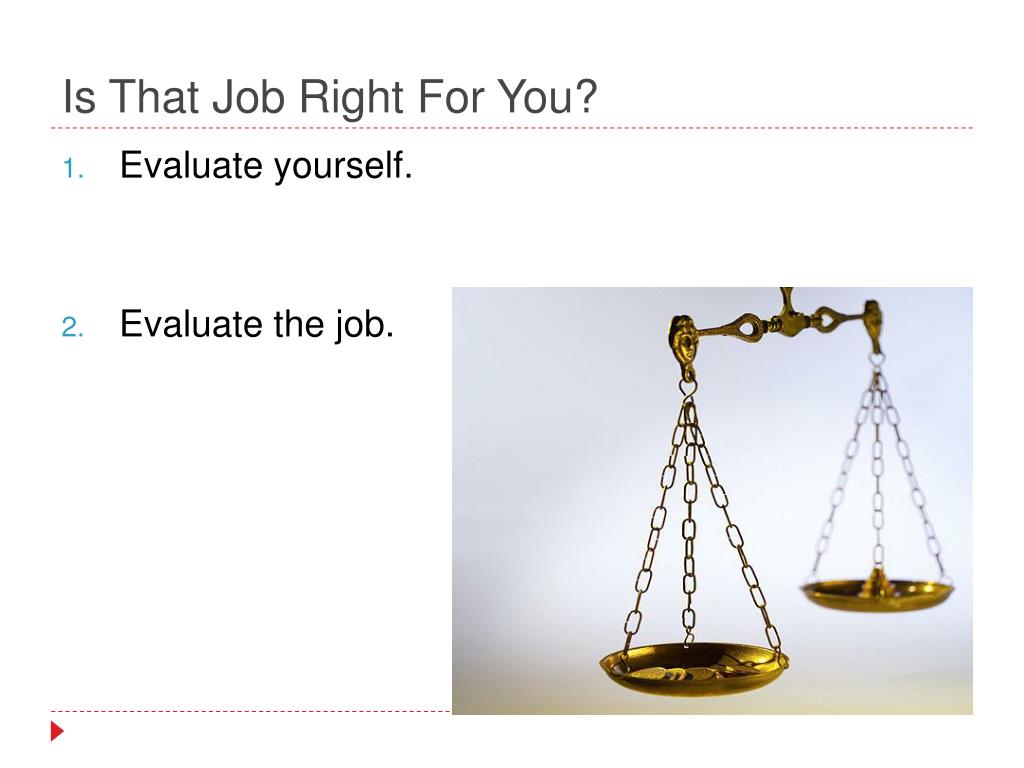 Is That Job Right For You?

1. Evaluate yourself.

2. Evaluate the job.